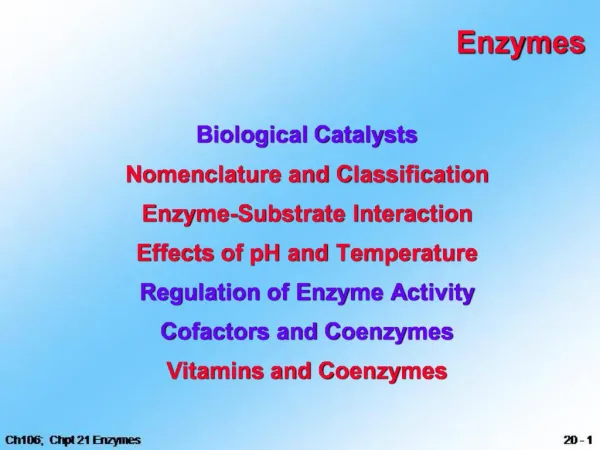 Enzymes

Biological Catalysts

Nomenclature and Classification

Enzyme-Substrate Interaction

Effects of pH and Temperature

Regulation of Enzyme Activity

Cofactors and Coenzymes

Vitamins and Coenzymes

Ch106; Chpt 21 Enzymes

20 - 1